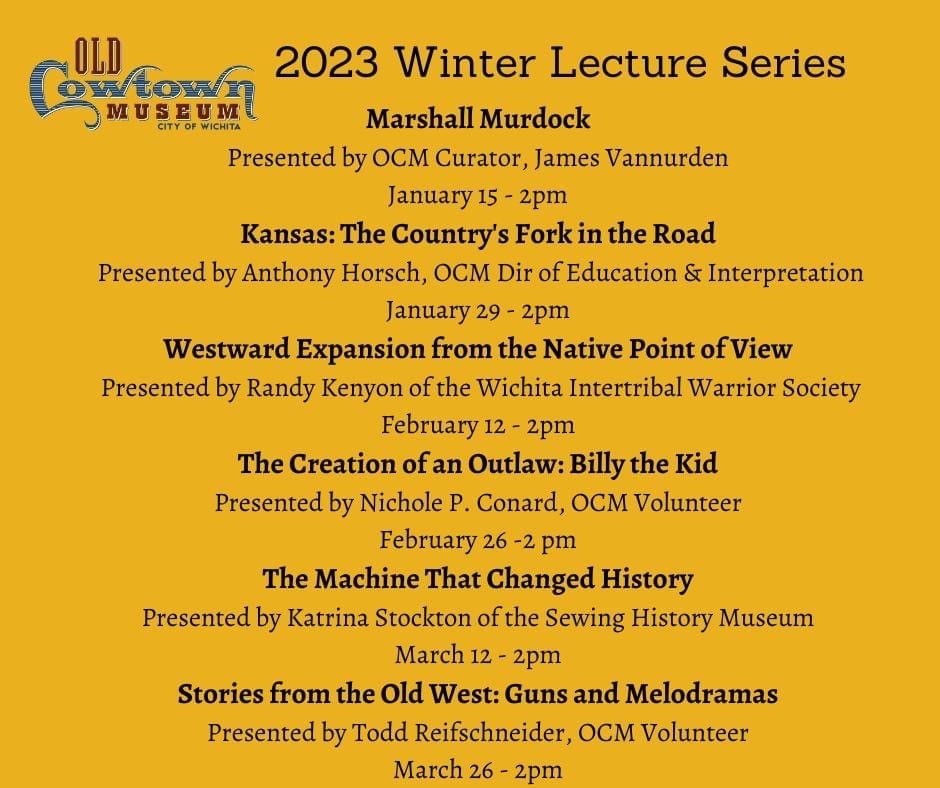 OLD Cowtown MUSEUM CITY OF WICHITA

2023 Winter Lecture Series

Marshall Murdock
Presented by OCM Curator, James Vannurden
January 15 - 2pm

Kansas: The Country's Fork in the Road
Presented by Anthony Horsch, OCM Dir of Education & Interpretation
January 29 - 2pm

Westward Expansion from the Native Point of View
Presented by Randy Kenyon of the Wichita Intertribal Warrior Society
February 12 - 2pm

The Creation of an Outlaw: Billy the Kid
Presented by Nichole P. Conard, OCM Volunteer
February 26 -2 pm

The Machine That Changed History
Presented by Katrina Stockton of the Sewing History Museum
March 12 - 2pm

Stories from the Old West: Guns and Melodramas
Presented by Todd Reifschneider, OCM Volunteer
March 26 - 2pm